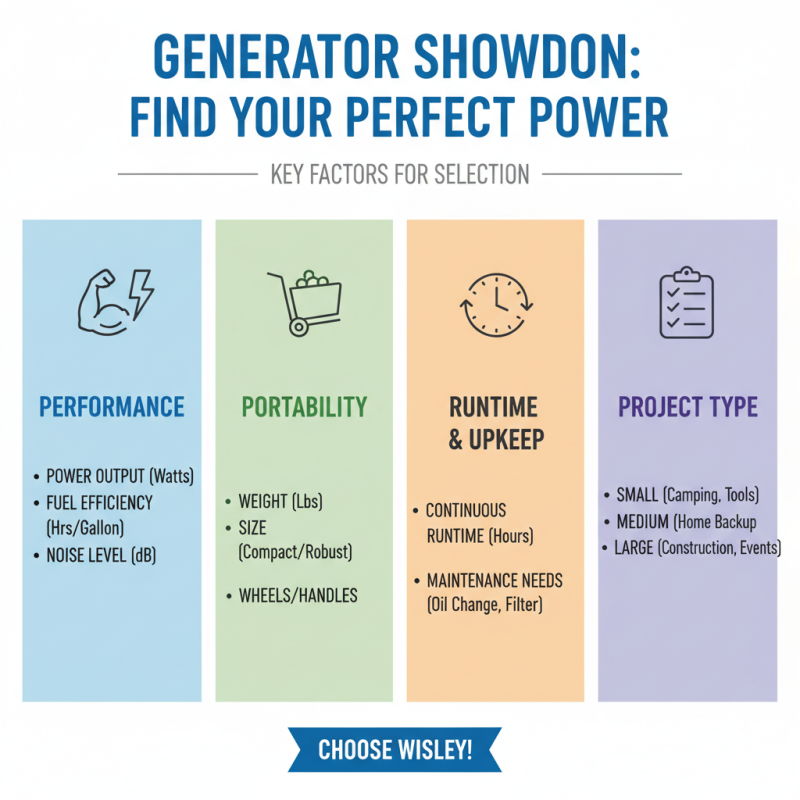 GENERATOR SHOWDON: FIND YOUR PERFECT POWER

KEY FACTORS FOR SELECTION

PERFORMANCE

• POWER OUTPUT (Watts)
• FUEL EFFICIENCY (Hrs/Gallon)
• NOISE LEVEL (dB)

PORTABILITY

• WEIGHT (Lbs)
• SIZE (Compact/Robust)
• WHEELS/HANDLES

RUNTIME & UPKEEP

• CONTINUOUS RUNTIME (Hours)
• MAINTENANCE NEEDS (Oil Change, Filter)

PROJECT TYPE

• SMALL (Camping, Tools)
• MEDIUM (Home Backup
• LARGE (Construction, Events)

CHOOSE WISLEY!